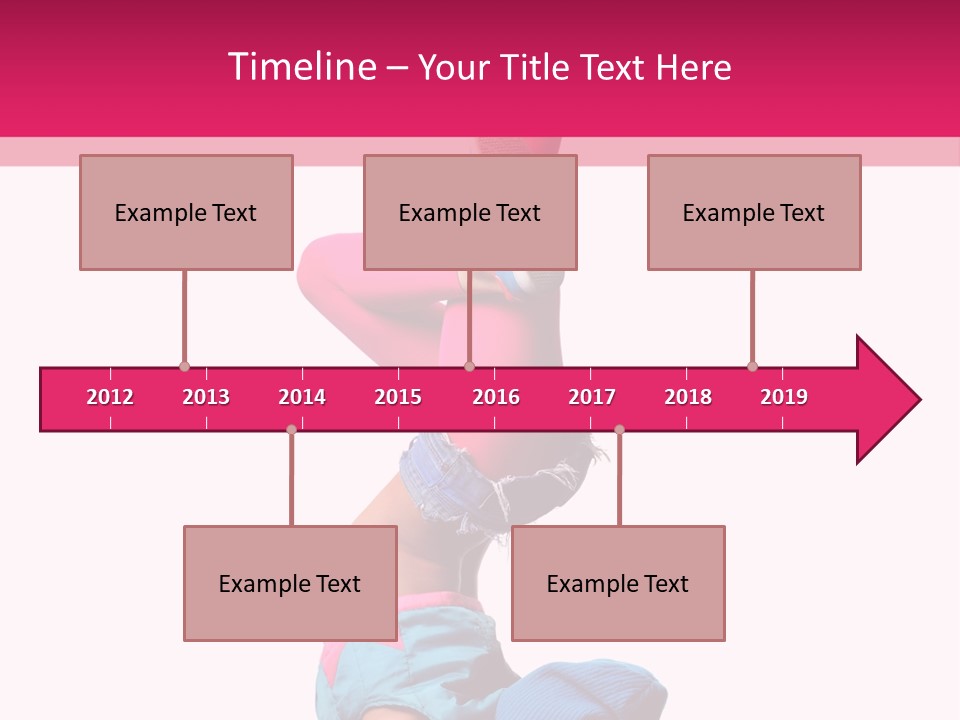 Timeline – Your Title Text Here

Example Text

Example Text

Example Text

2012 2013 2014 2015 2016 2017 2018 2019

Example Text

Example Text